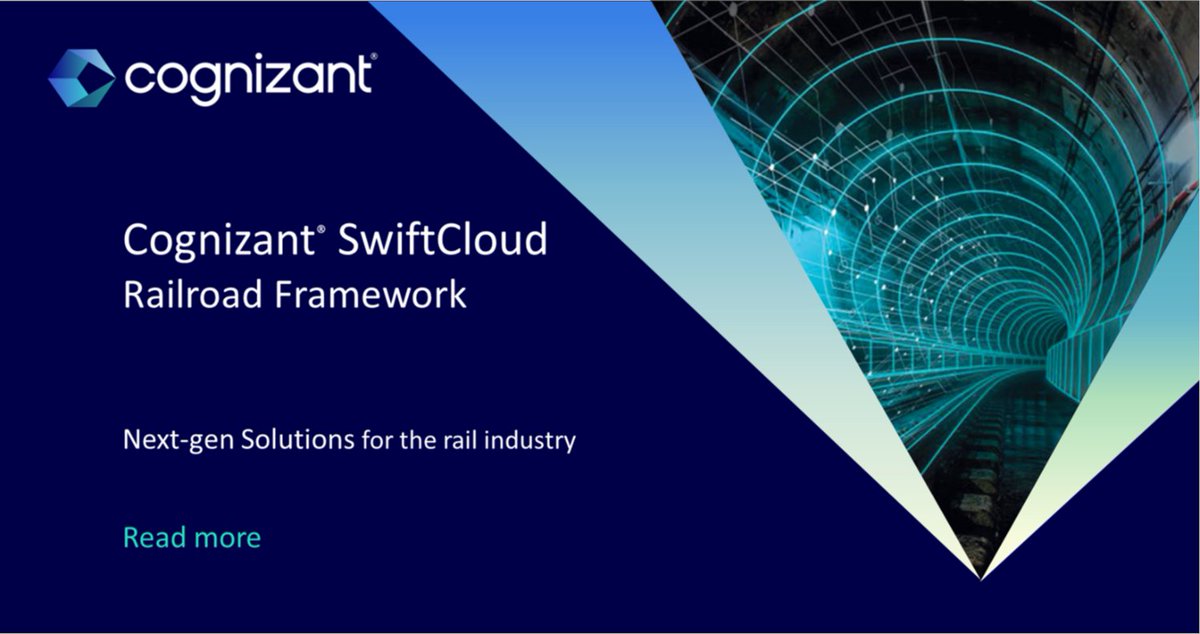 cognizant®

Cognizant® SwiftCloud
Railroad Framework

Next-gen Solutions for the rail industry

Read more